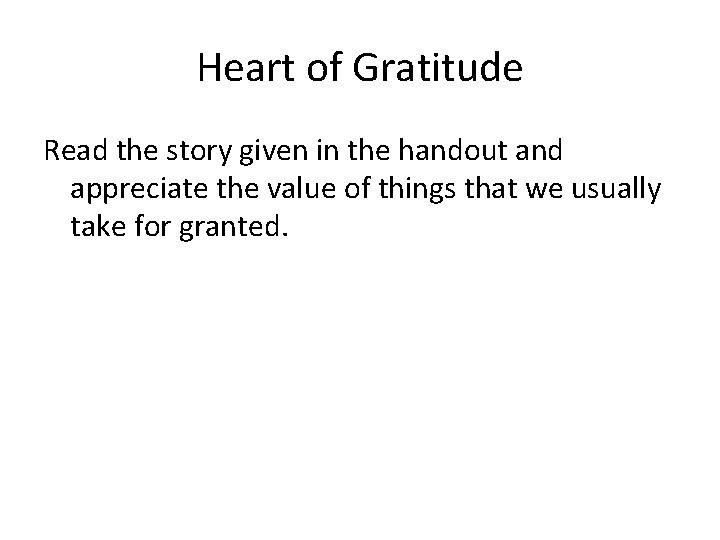 Heart of Gratitude

Read the story given in the handout and appreciate the value of things that we usually take for granted.